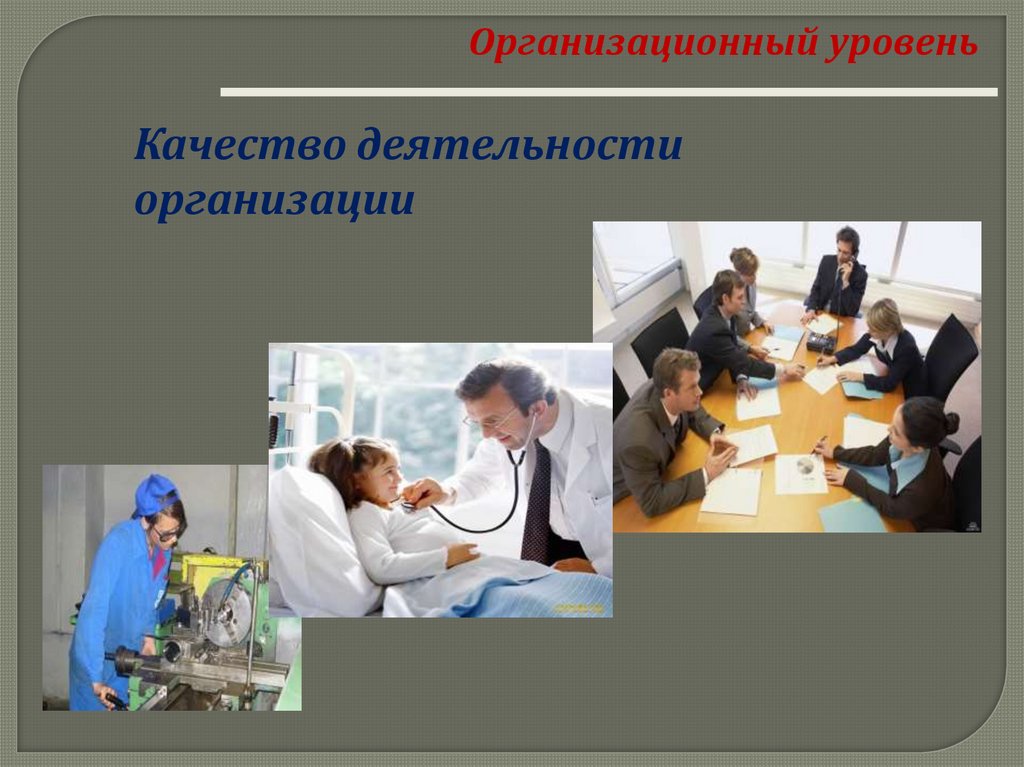 Организационный уровень

Качество деятельности организации